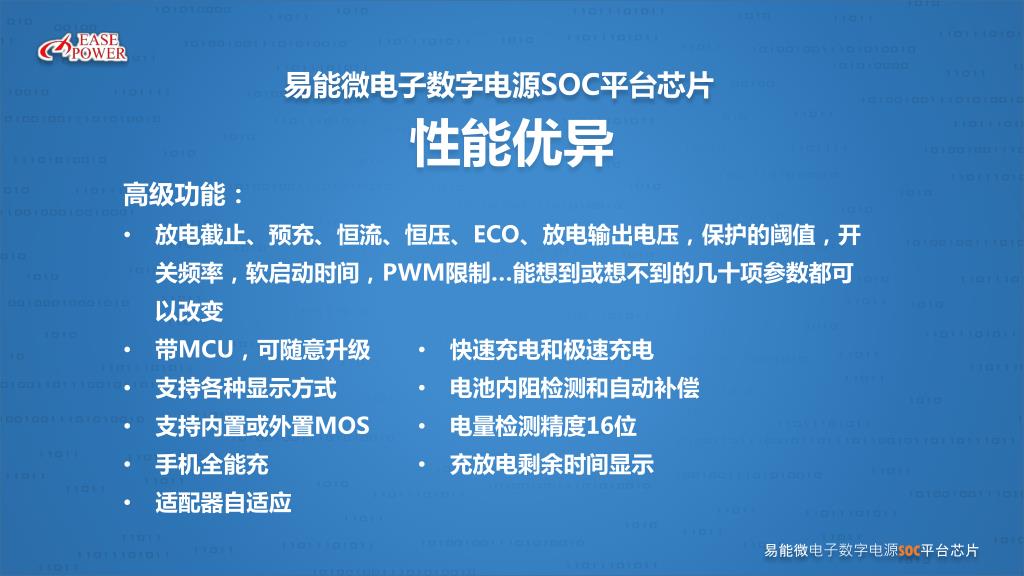 EASE POWER

易能微电子数字电源SOC平台芯片

性能优异

高级功能：

• 放电截止、预充、恒流、恒压、ECO、放电输出电压，保护的阈值，开关频率，软启动时间，PWM限制…能想到或想不到的几十项参数都可以改变

• 带MCU，可随意升级

• 支持各种显示方式

• 支持内置或外置MOS

• 手机全能充

• 适配器自适应

• 快速充电和极速充电

• 电池内阻检测和自动补偿

• 电量检测精度16位

• 充放电剩余时间显示

易能微电子数字电源SOC平台芯片